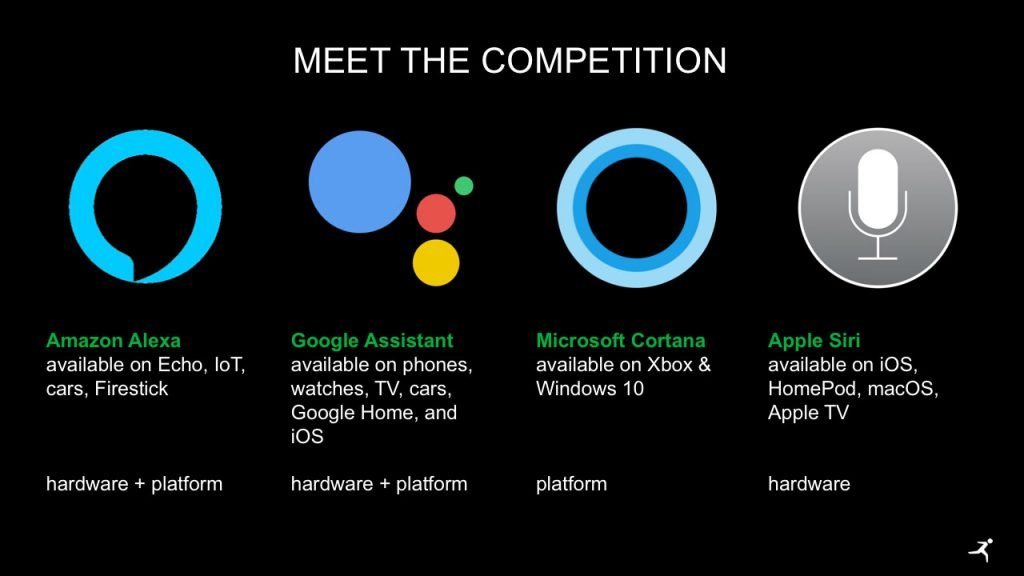 MEET THE COMPETITION

Amazon Alexa
available on Echo, IoT, cars, Firestick

hardware + platform

Google Assistant
available on phones, watches, TV, cars, Google Home, and iOS

hardware + platform

Microsoft Cortana
available on Xbox & Windows 10

platform

Apple Siri
available on iOS, HomePod, macOS, Apple TV

hardware